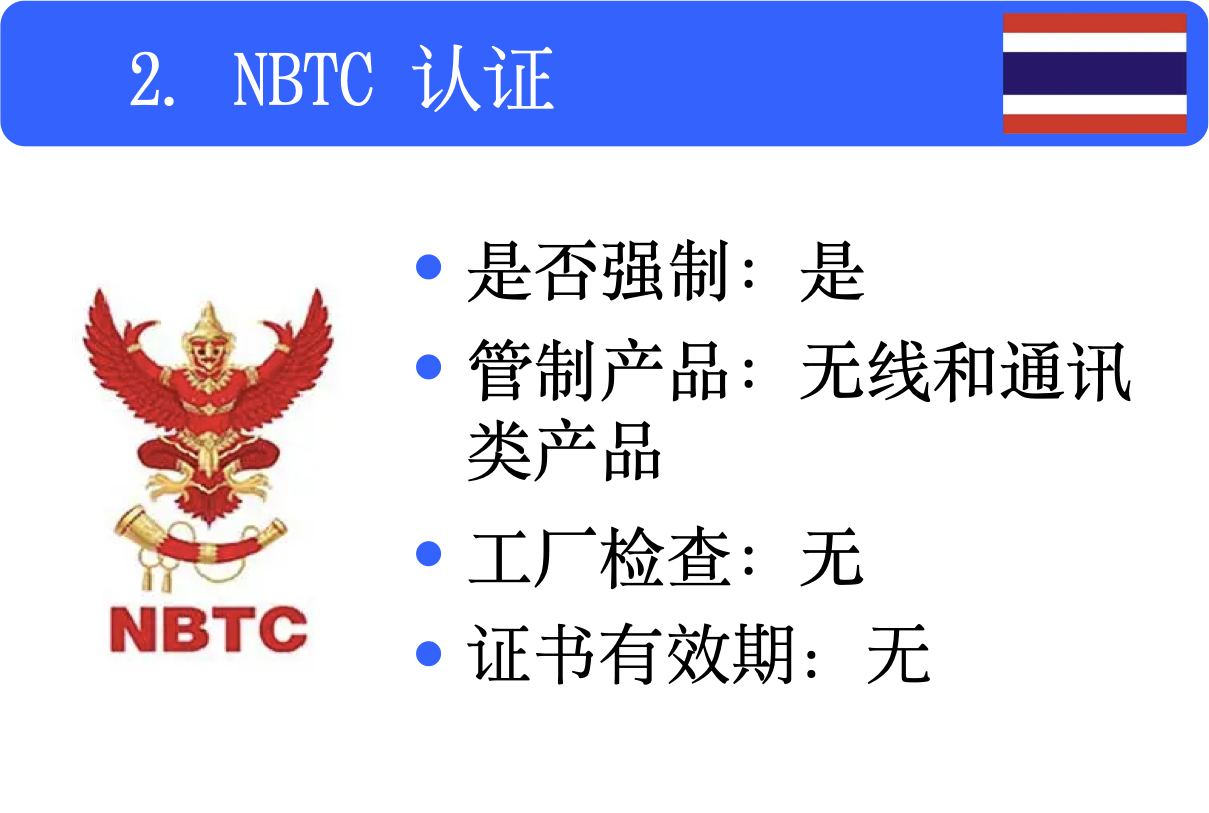 2. NBTC 认证

NBTC

• 是否强制：是
• 管制产品：无线和通讯类产品
• 工厂检查：无
• 证书有效期：无